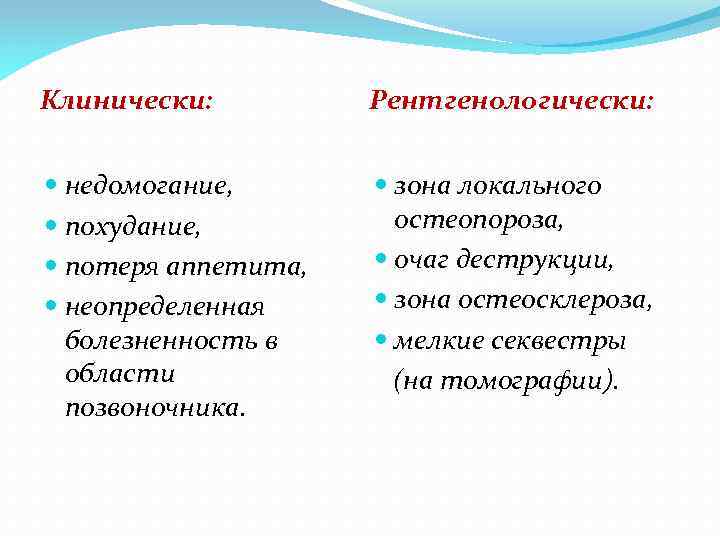 Клинически:

- недомогание,
- похудание,
- потеря аппетита,
- неопределенная болезненность в области позвоночника.

Рентгенологически:

- зона локального остеопороза,
- очаг деструкции,
- зона остеосклероза,
- мелкие секвестры (на томографии).